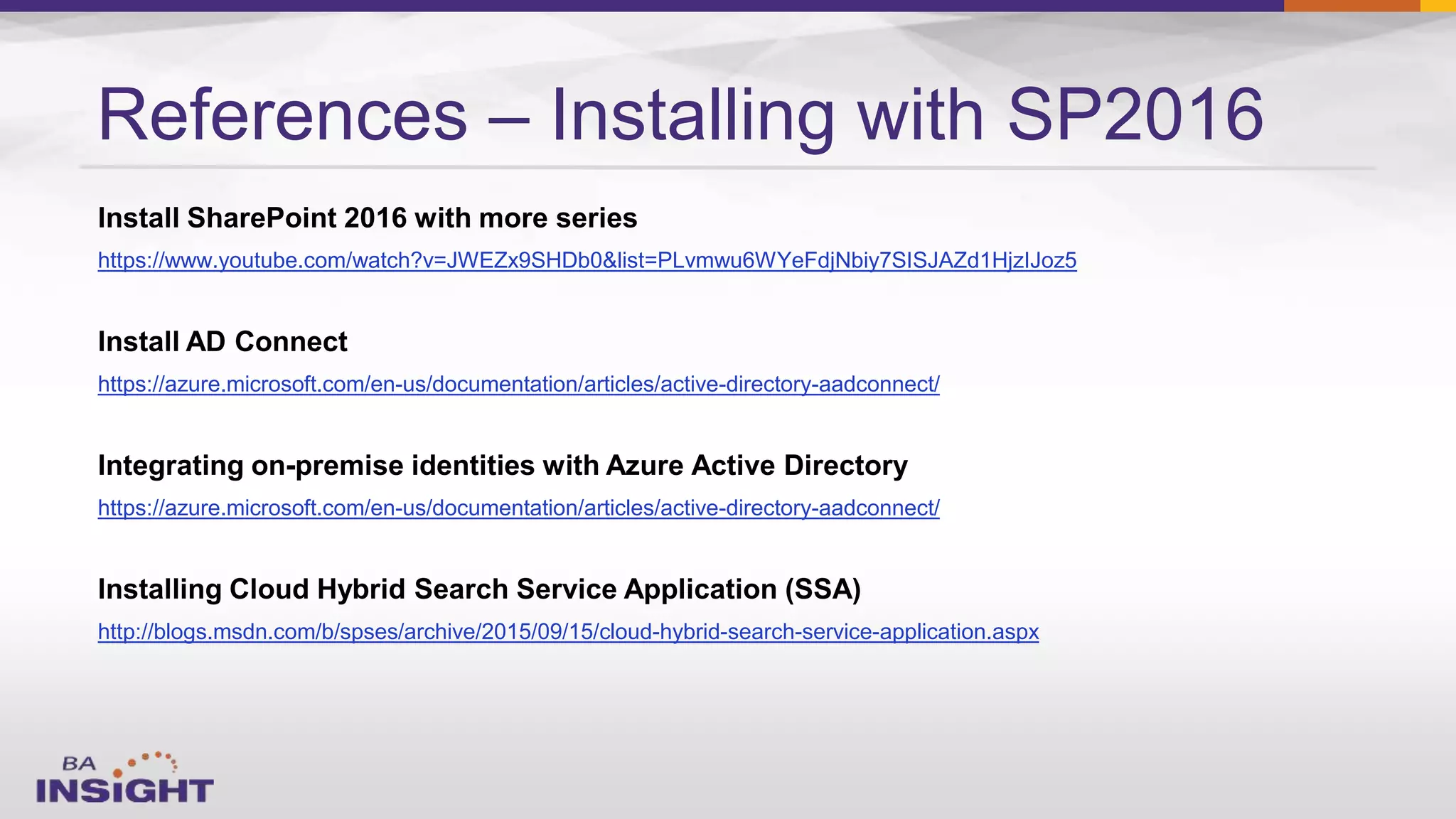 References – Installing with SP2016

Install SharePoint 2016 with more series

https://www.youtube.com/watch?v=JWEZx9SHDb0&list=PLvmwu6WYeFdjNbiy7SISJAZd1HjzIJoz5

Install AD Connect

https://azure.microsoft.com/en-us/documentation/articles/active-directory-aadconnect/

Integrating on-premise identities with Azure Active Directory

https://azure.microsoft.com/en-us/documentation/articles/active-directory-aadconnect/

Installing Cloud Hybrid Search Service Application (SSA)

http://blogs.msdn.com/b/spses/archive/2015/09/15/cloud-hybrid-search-service-application.aspx

BA INSIGHT